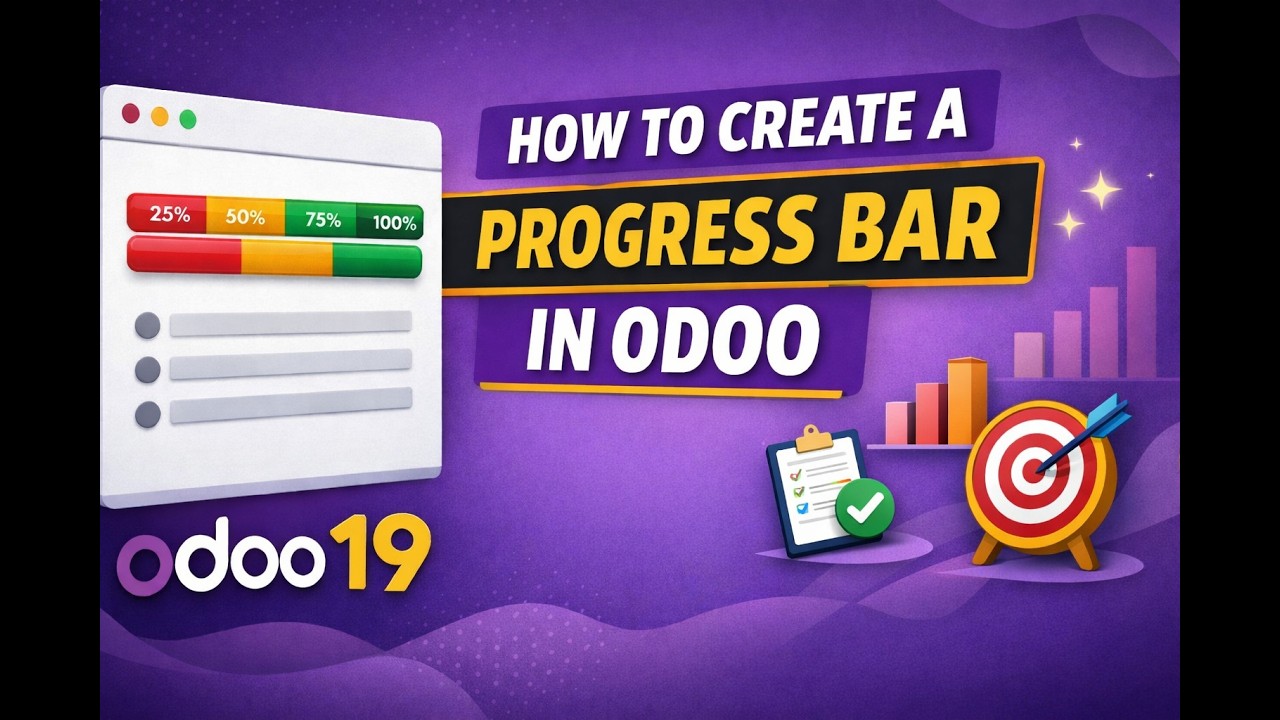 25% 50% 75% 100%

HOW TO CREATE A
PROGRESS BAR
IN ODOO

odoo19